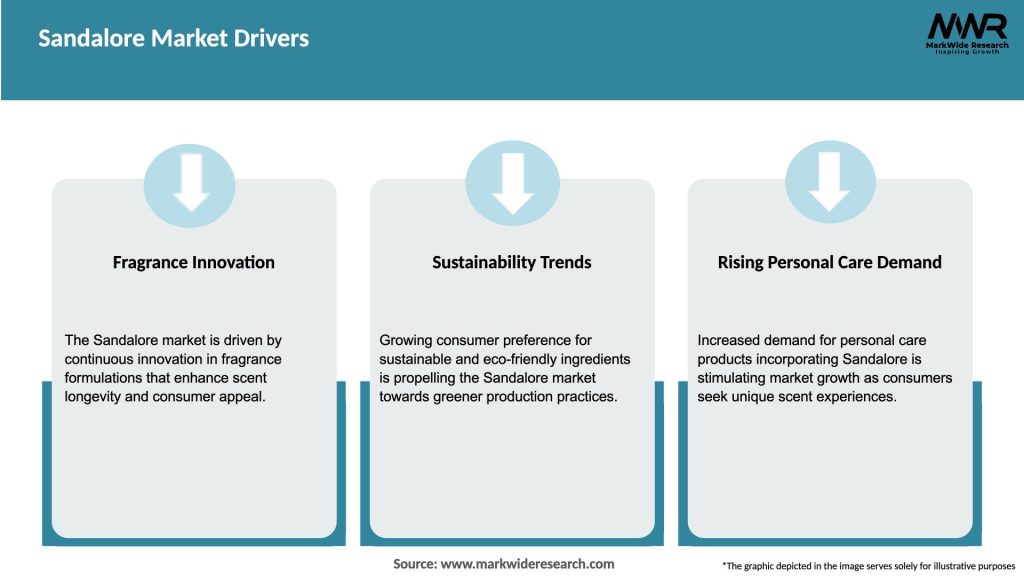 Sandalore Market Drivers

MWR
MarkWide Research
Inspiring Growth

Fragrance Innovation

The Sandalore market is driven by continuous innovation in fragrance formulations that enhance scent longevity and consumer appeal.

Sustainability Trends

Growing consumer preference for sustainable and eco-friendly ingredients is propelling the Sandalore market towards greener production practices.

Rising Personal Care Demand

Increased demand for personal care products incorporating Sandalore is stimulating market growth as consumers seek unique scent experiences.

Source: www.markwideresearch.com

*The graphic depicted in the image serves solely for illustrative purposes